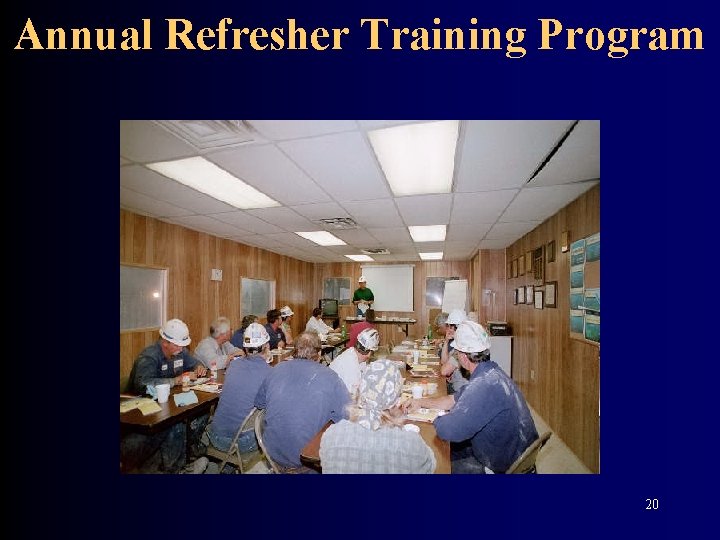 Annual Refresher Training Program

20